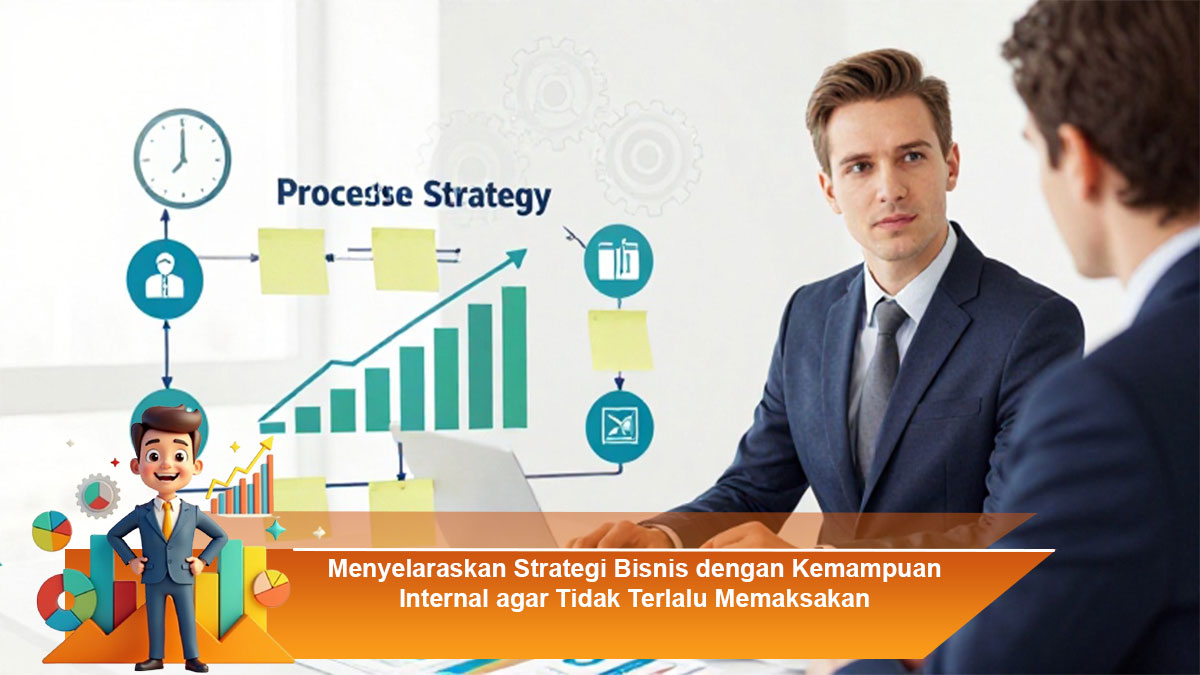 Processe Strategy

Menyelaraskan Strategi Bisnis dengan Kemampuan Internal agar Tidak Terlalu Memaksakan